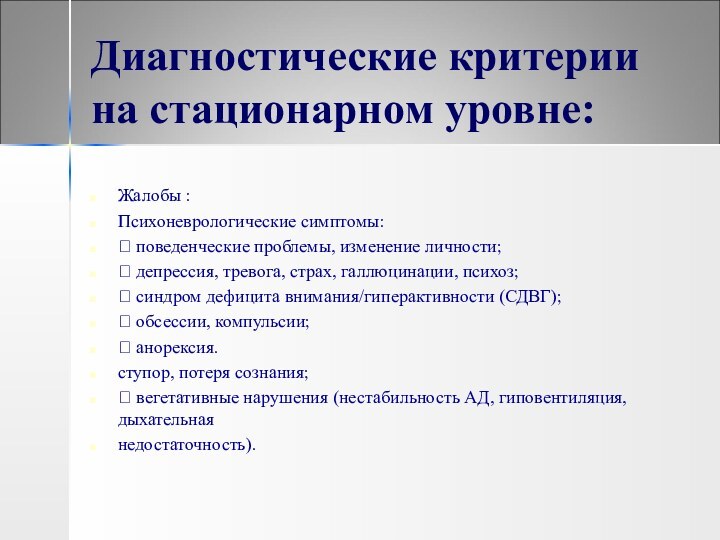 Диагностические критерии на стационарном уровне:

Жалобы :
Психоневрологические симптомы:
 поведенческие проблемы, изменение личности;
 депрессия, тревога, страх, галлюцинации, психоз;
 синдром дефицита внимания/гиперактивности (СДВГ);
 обсессии, компульсии;
 анорексия.
ступор, потеря сознания;
 вегетативные нарушения (нестабильность АД, гиповентиляция, дыхательная
недостаточность).